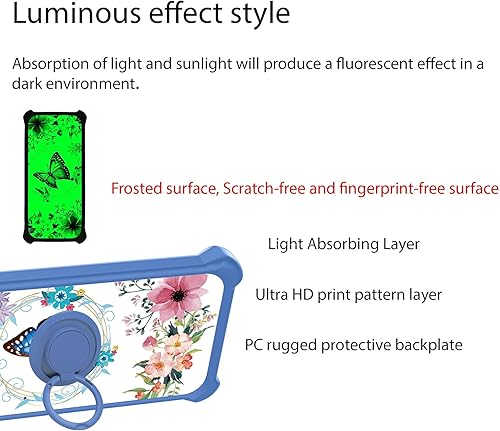 Luminous effect style

Absorption of light and sunlight will produce a fluorescent effect in a dark environment.

Frosted surface, Scratch-free and fingerprint-free surface

Light Absorbing Layer

Ultra HD print pattern layer

PC rugged protective backplate